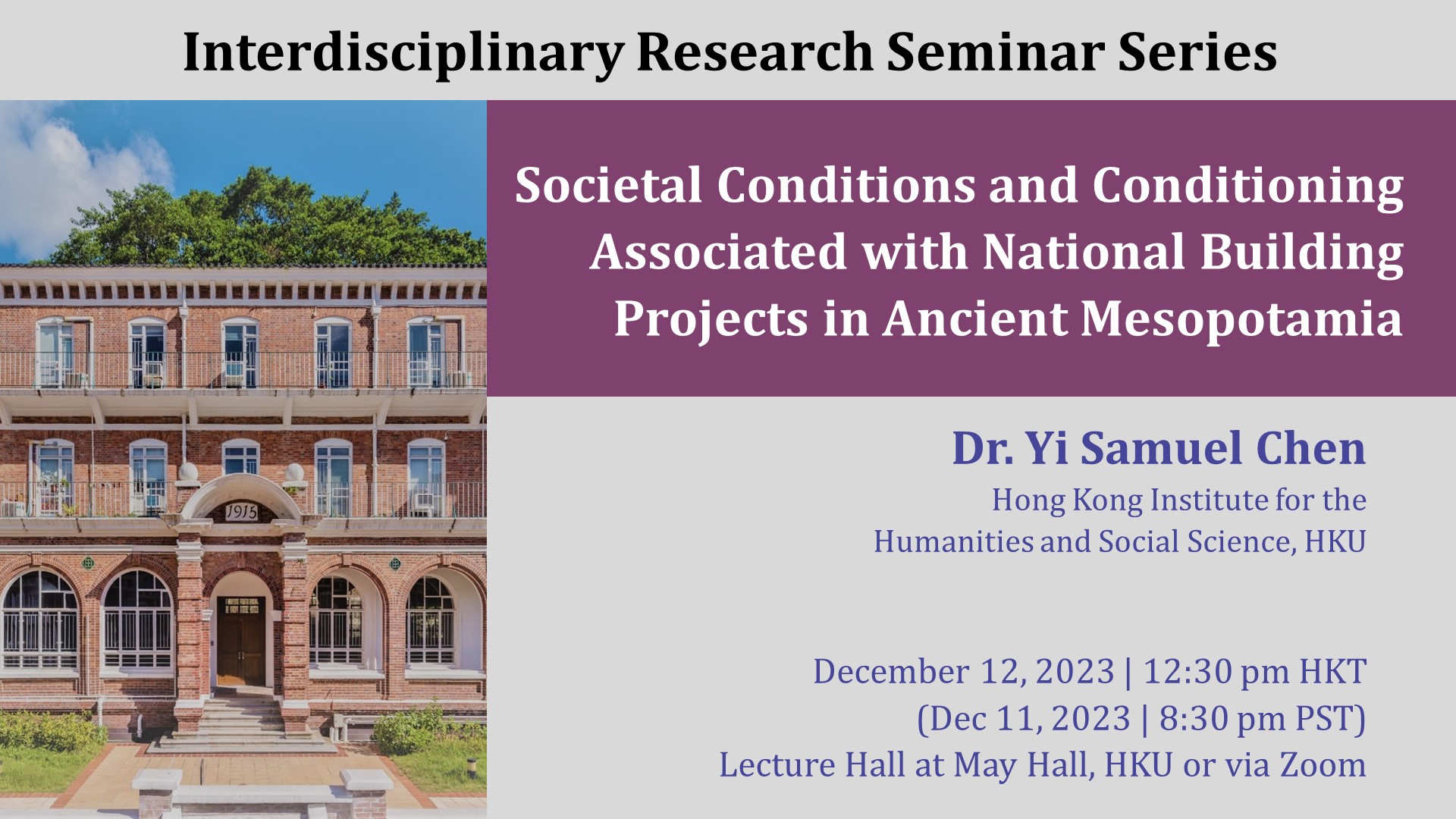 Interdisciplinary Research Seminar Series

1915

Societal Conditions and Conditioning Associated with National Building Projects in Ancient Mesopotamia

Dr. Yi Samuel Chen

Hong Kong Institute for the Humanities and Social Science, HKU

December 12, 2023 | 12:30 pm HKT
(Dec 11, 2023 | 8:30 pm PST)
Lecture Hall at May Hall, HKU or via Zoom